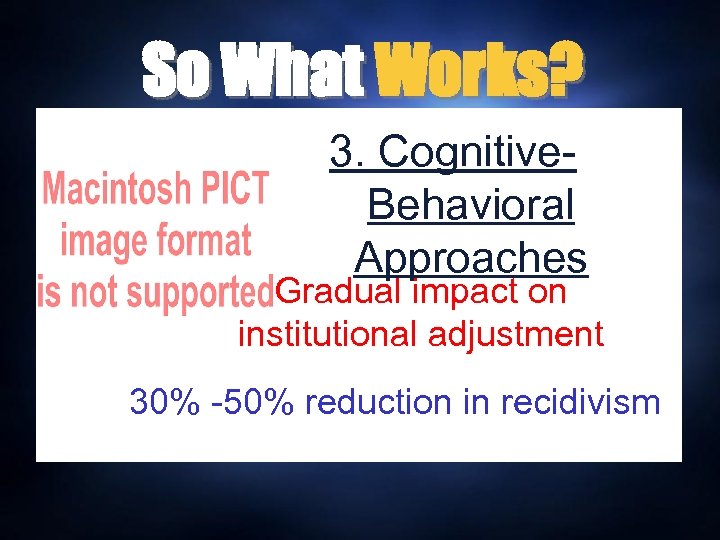 So What Works?

Macintosh PICT image format is not supported

3. Cognitive-Behavioral Approaches

Gradual impact on institutional adjustment

30% -50% reduction in recidivism